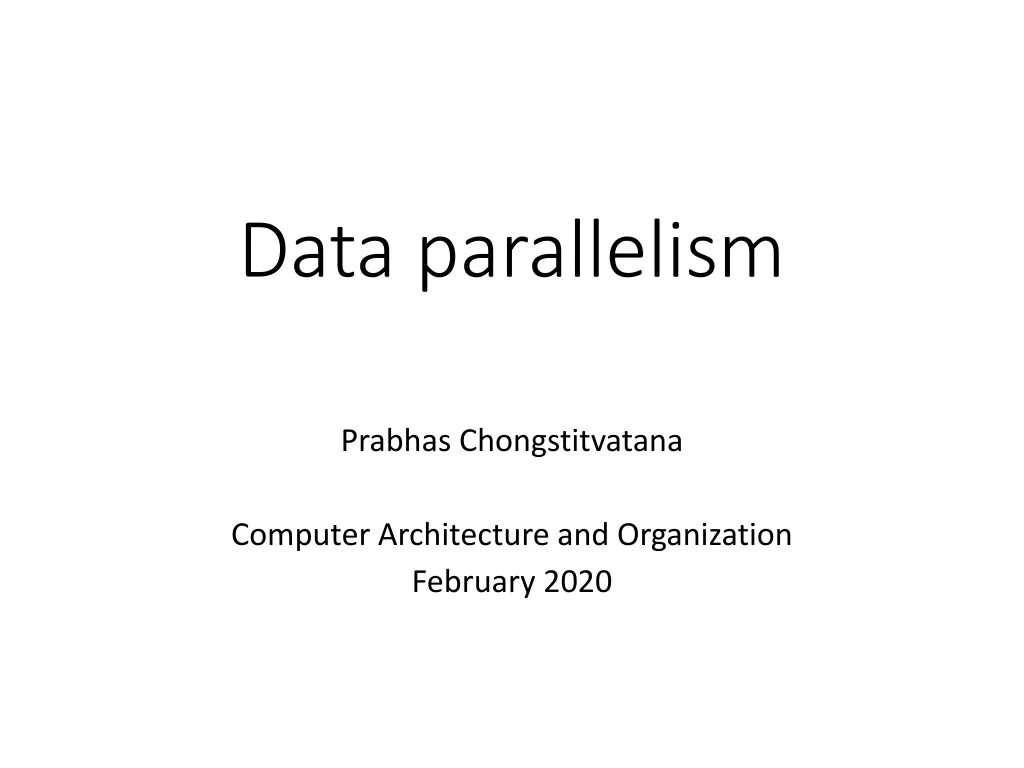 Data parallelism

Prabhas Chongstitvatana

Computer Architecture and Organization
February 2020